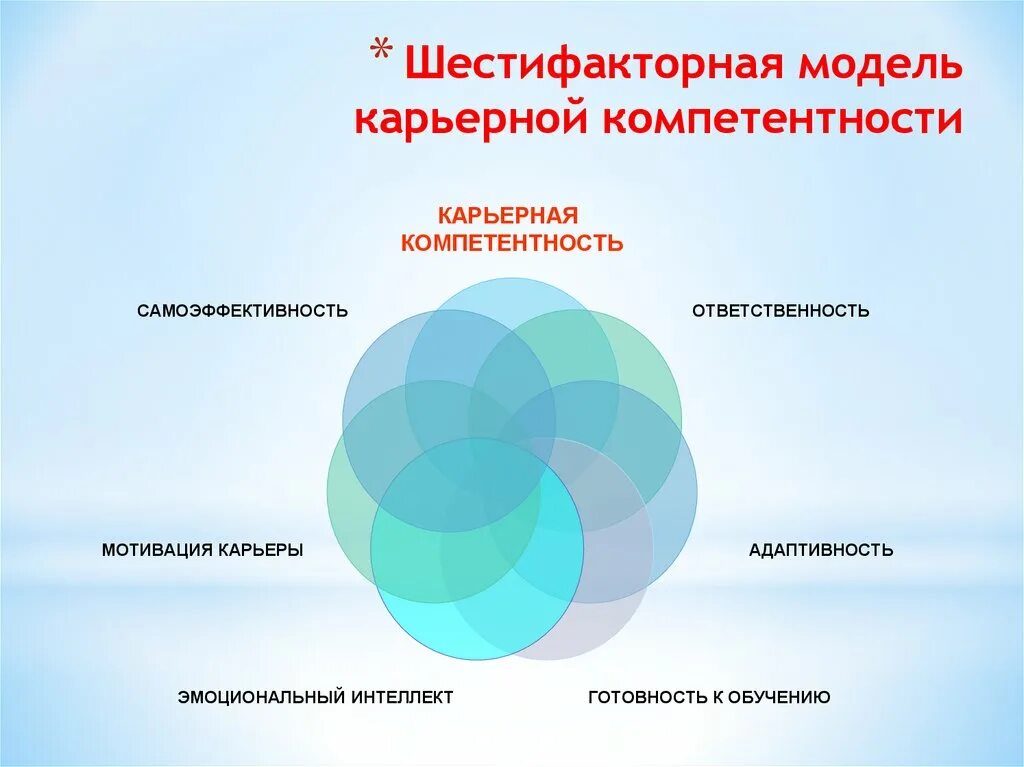 * Шестифакторная модель карьерной компетентности

КАРЬЕРНАЯ КОМПЕТЕНТНОСТЬ

САМОЭФФЕКТИВНОСТЬ

ОТВЕТСТВЕННОСТЬ

МОТИВАЦИЯ КАРЬЕРЫ

АДАПТИВНОСТЬ

ЭМОЦИОНАЛЬНЫЙ ИНТЕЛЛЕКТ

ГОТОВНОСТЬ К ОБУЧЕНИЮ